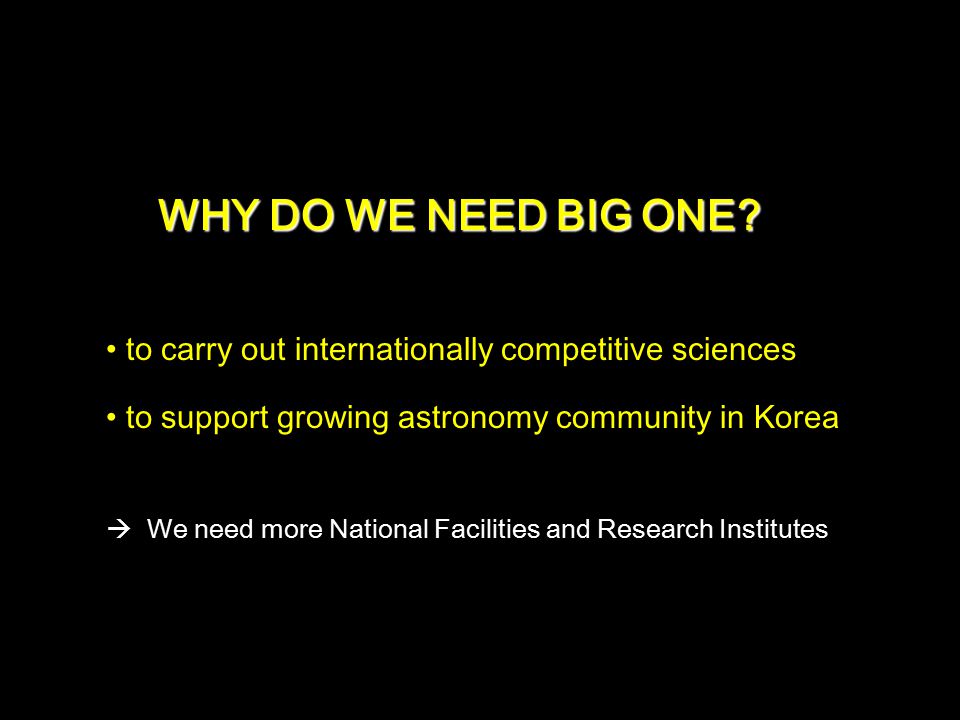 WHY DO WE NEED BIG ONE?

• to carry out internationally competitive sciences

• to support growing astronomy community in Korea

→ We need more National Facilities and Research Institutes